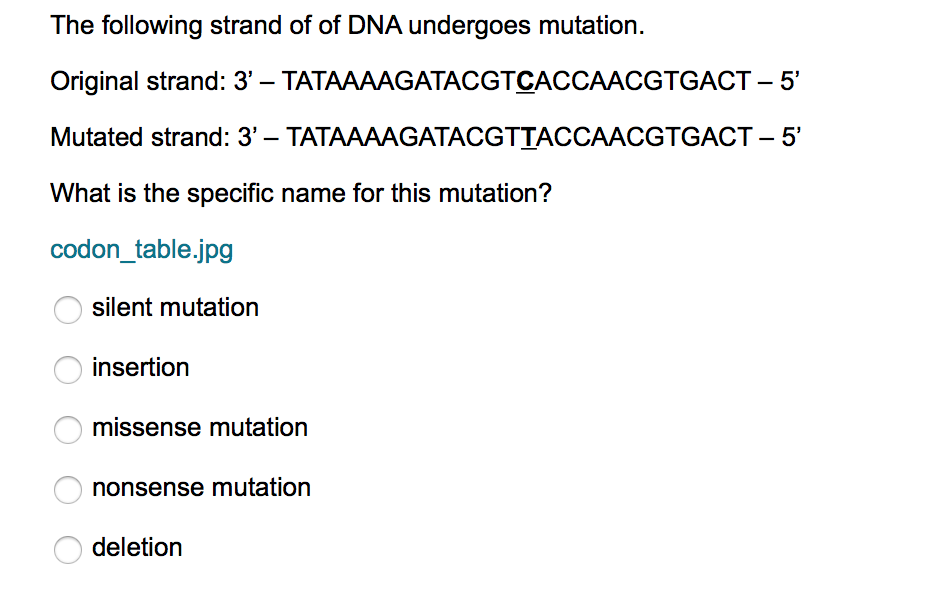 The following strand of of DNA undergoes mutation.

Original strand: 3' – TATAAAAGATACGTCACCAACGTGACT – 5'

Mutated strand: 3' – TATAAAAGATACGTTACCAACGTGACT – 5'

What is the specific name for this mutation?

codon_table.jpg

silent mutation

insertion

missense mutation

nonsense mutation

deletion